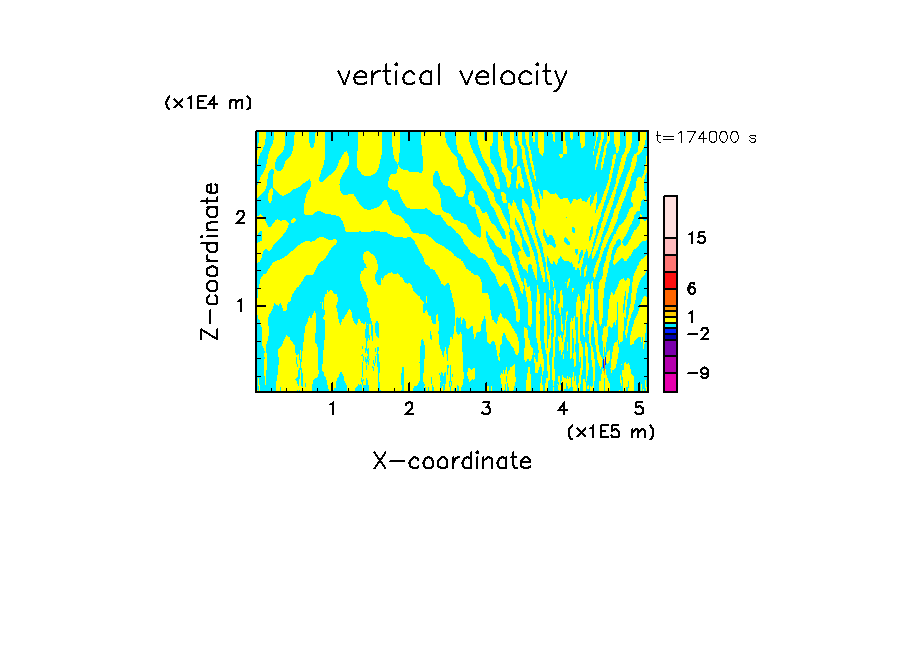 vertical velocity

(x1E4 m)

t=174000 s

Z-coordinate

2

1

15

6

1

−2

−9

1 2 3 4 5

(x1E5 m)

X-coordinate